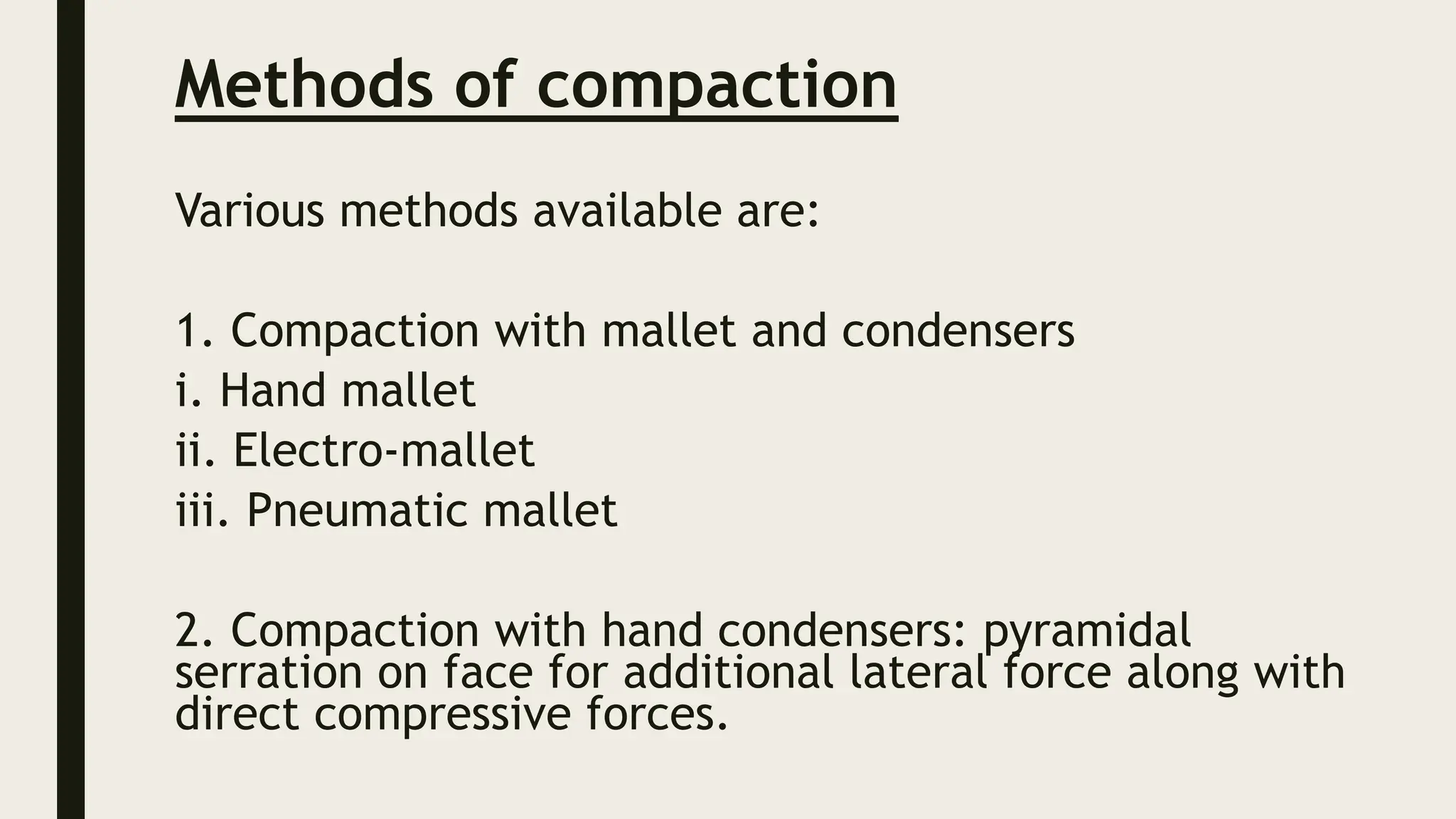 Methods of compaction

Various methods available are:

1. Compaction with mallet and condensers
i. Hand mallet
ii. Electro-mallet
iii. Pneumatic mallet

2. Compaction with hand condensers: pyramidal serration on face for additional lateral force along with direct compressive forces.